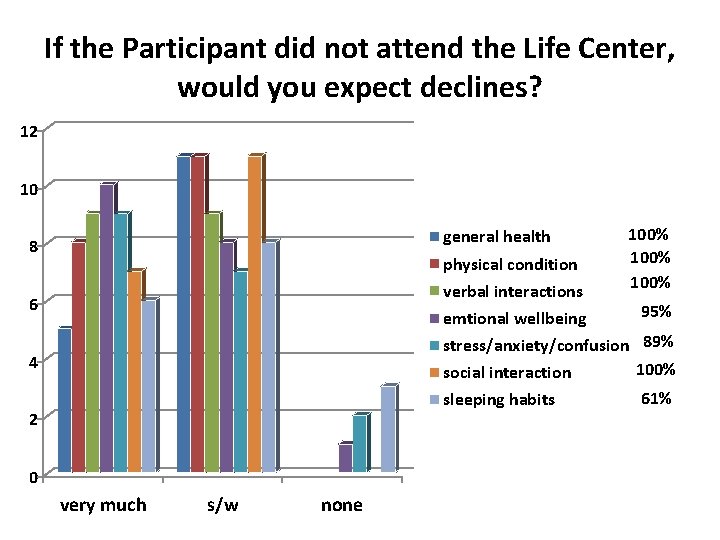 If the Participant did not attend the Life Center, would you expect declines?

12
10
8
6
4
2
0

very much
s/w
none

general health 100%
physical condition 100%
verbal interactions 100%
emtional wellbeing 95%
stress/anxiety/confusion 89%
social interaction 100%
sleeping habits 61%